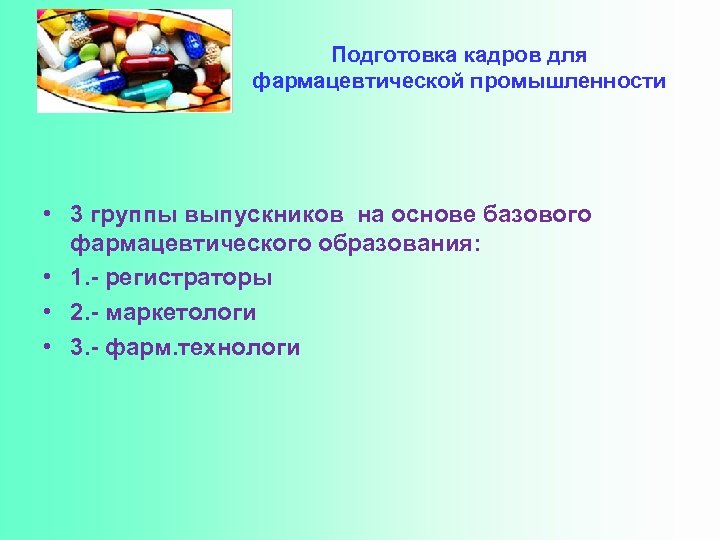 Подготовка кадров для фармацевтической промышленности

• 3 группы выпускников на основе базового фармацевтического образования:
• 1.- регистраторы
• 2.- маркетологи
• 3.- фарм.технологи